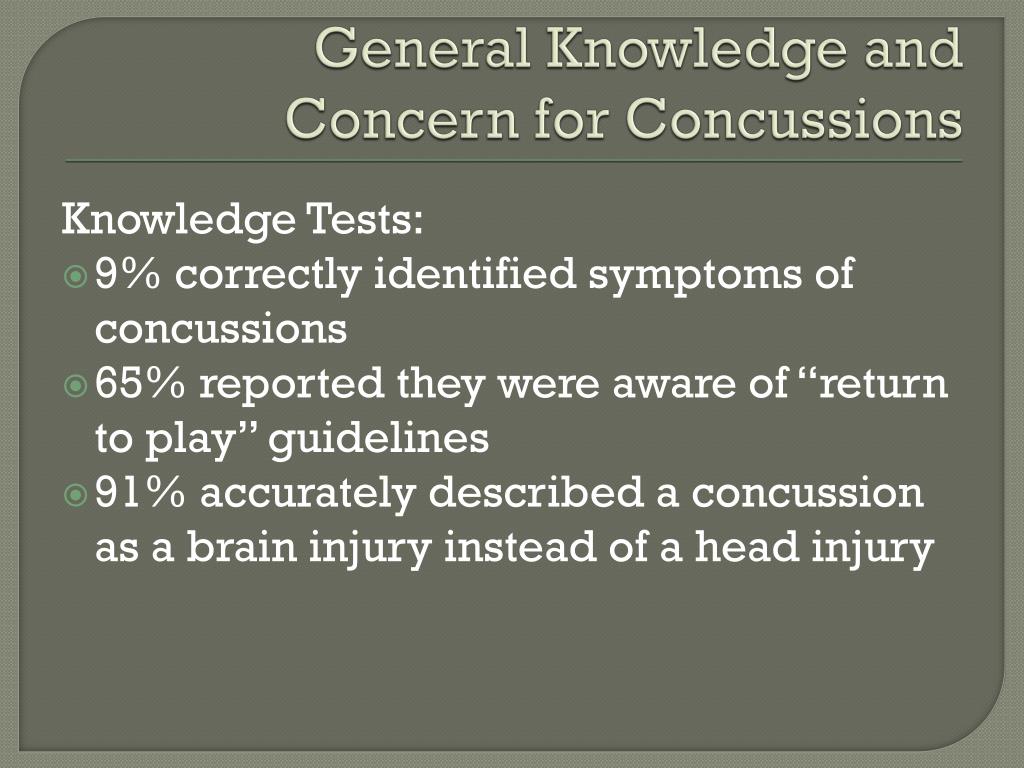 General Knowledge and Concern for Concussions

Knowledge Tests:

9% correctly identified symptoms of concussions

65% reported they were aware of “return to play” guidelines

91% accurately described a concussion as a brain injury instead of a head injury